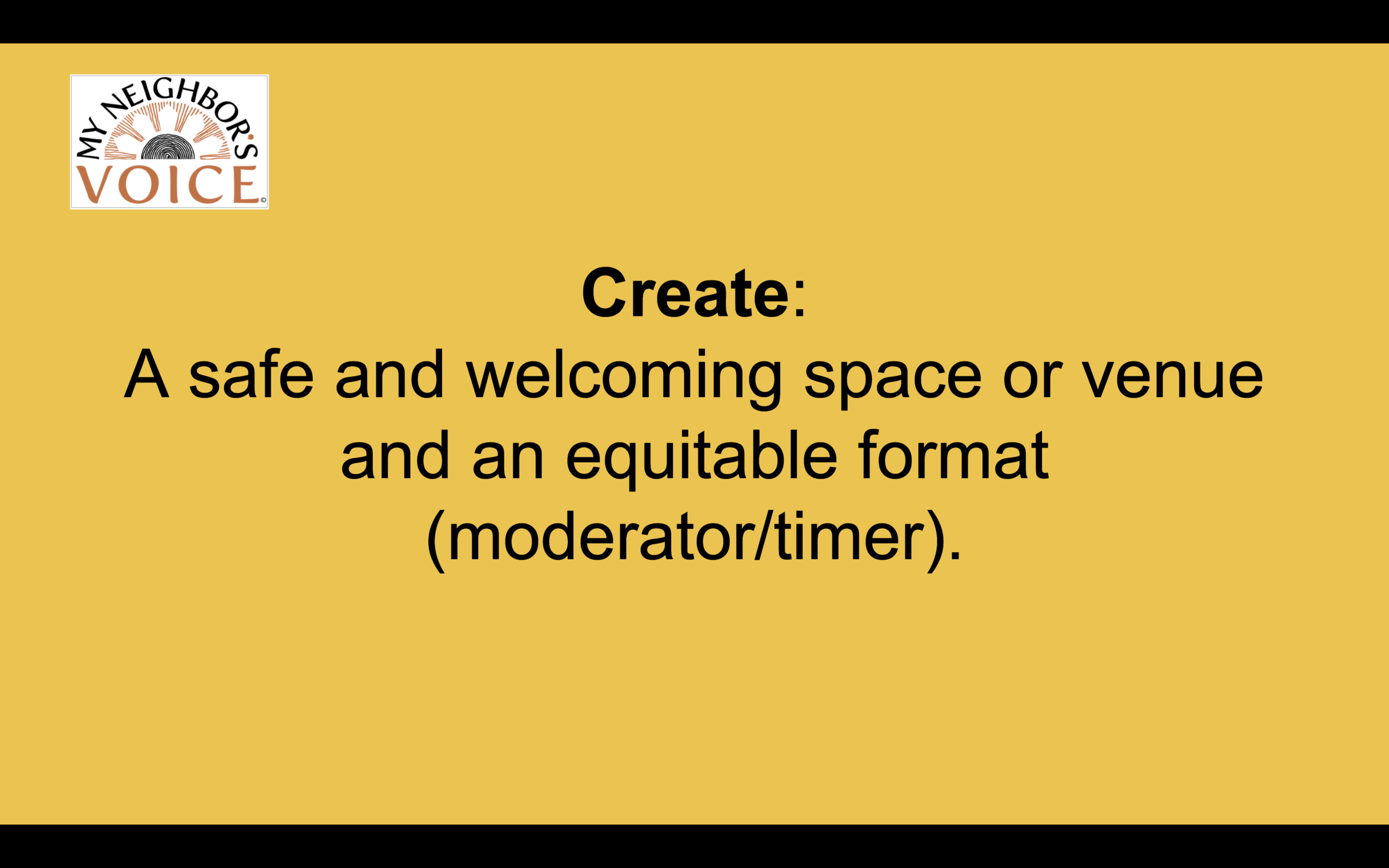 MY NEIGHBOR'S VOICE ©

Create:
A safe and welcoming space or venue and an equitable format (moderator/timer).